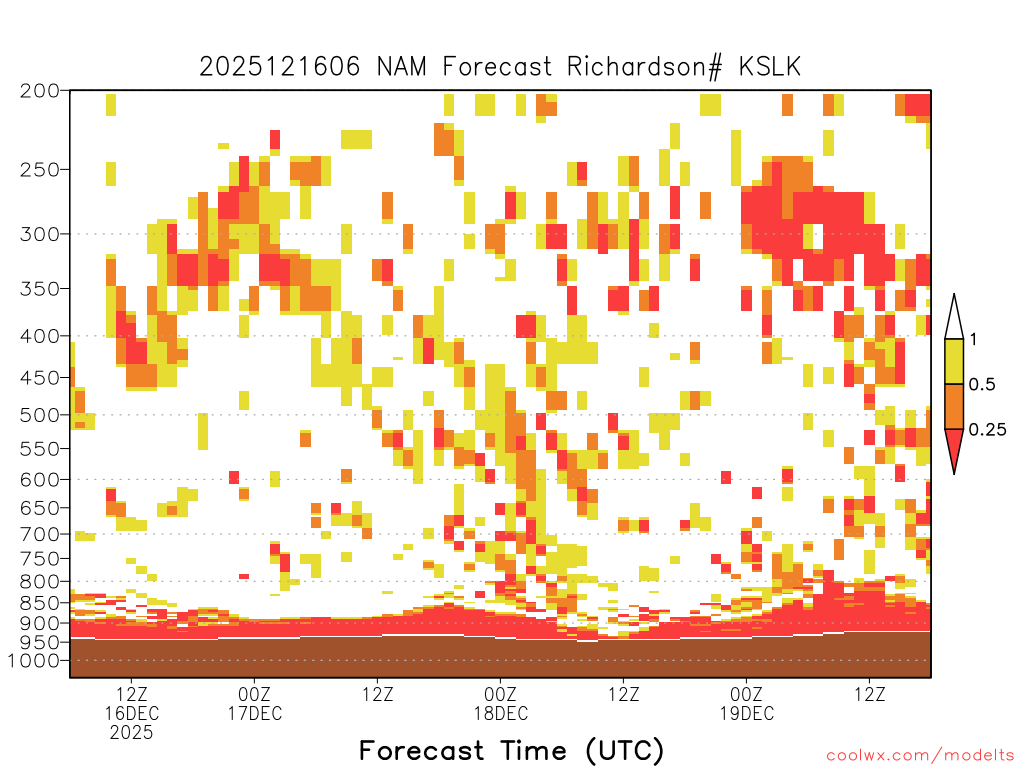 2025121606 NAM Forecast Richardson# KSLK

200
250
300
350
400
450
500
550
600
650
700
750
800
850
900
950
1000

1
0.5
0.25

12Z
16DEC
2025
00Z
17DEC
12Z
00Z
18DEC
12Z
00Z
19DEC
12Z

Forecast Time (UTC)

coolwx.com/modelts